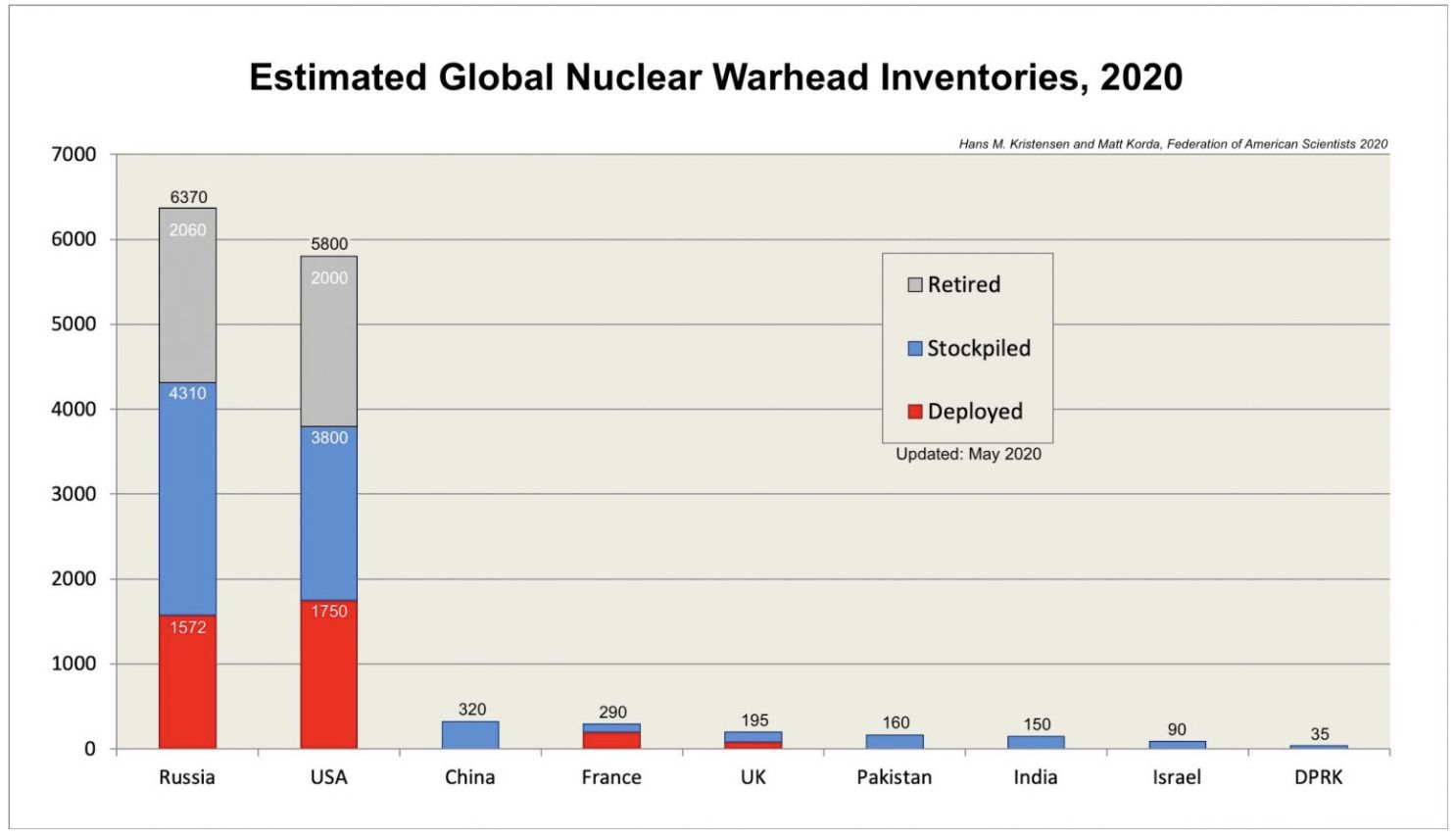 Estimated Global Nuclear Warhead Inventories, 2020

Hans M. Kristensen and Matt Korda, Federation of American Scientists 2020

7000
6000
5000
4000
3000
2000
1000
0

6370
2060
4310
1572

5800
2000
3800
1750

320
290
195
160
150
90
35

Retired
Stockpiled
Deployed

Updated: May 2020

Russia
USA
China
France
UK
Pakistan
India
Israel
DPRK